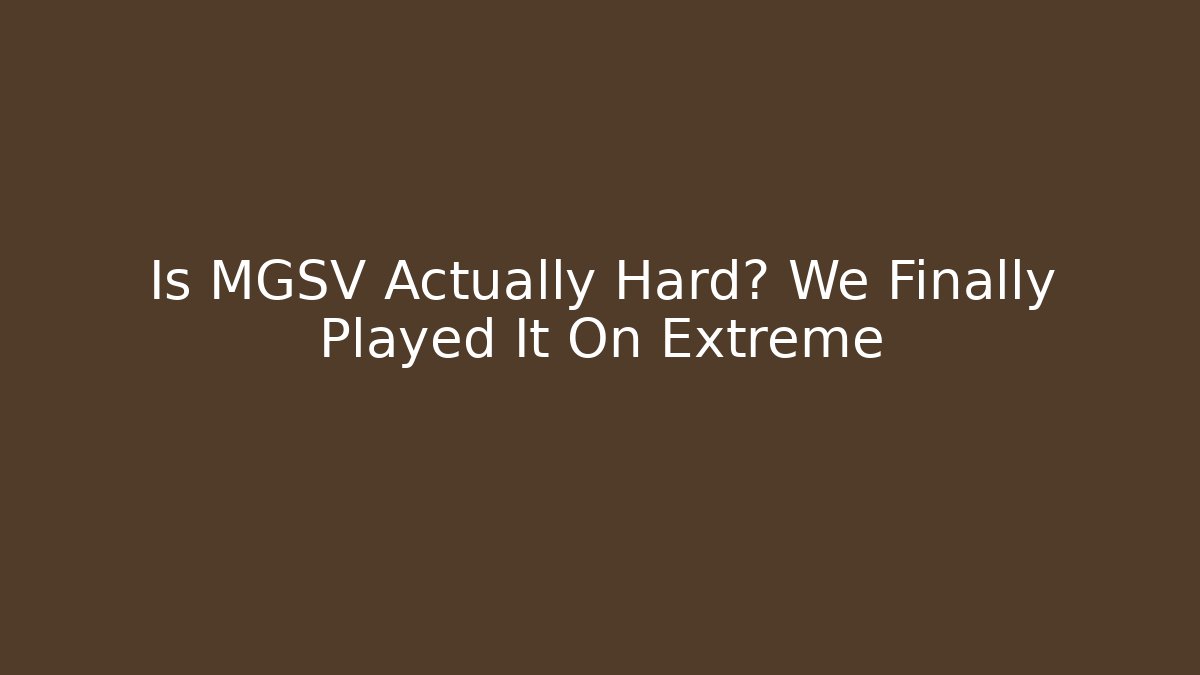 Is MGSV Actually Hard? We Finally Played It On Extreme